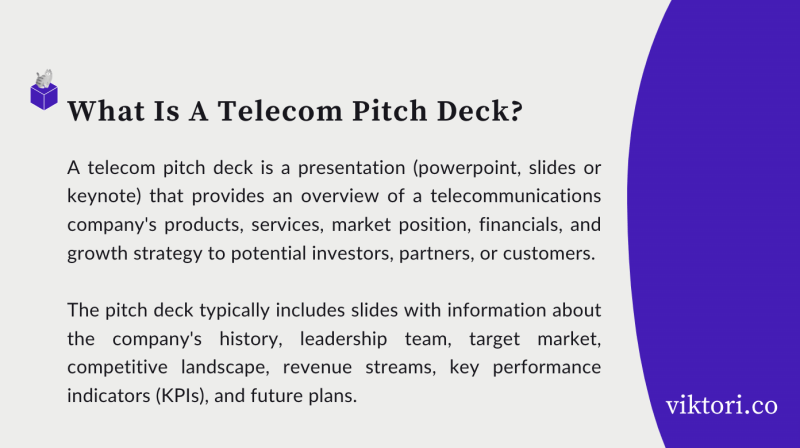 What Is A Telecom Pitch Deck?

A telecom pitch deck is a presentation (powerpoint, slides or keynote) that provides an overview of a telecommunications company's products, services, market position, financials, and growth strategy to potential investors, partners, or customers.

The pitch deck typically includes slides with information about the company's history, leadership team, target market, competitive landscape, revenue streams, key performance indicators (KPIs), and future plans.

viktori.co